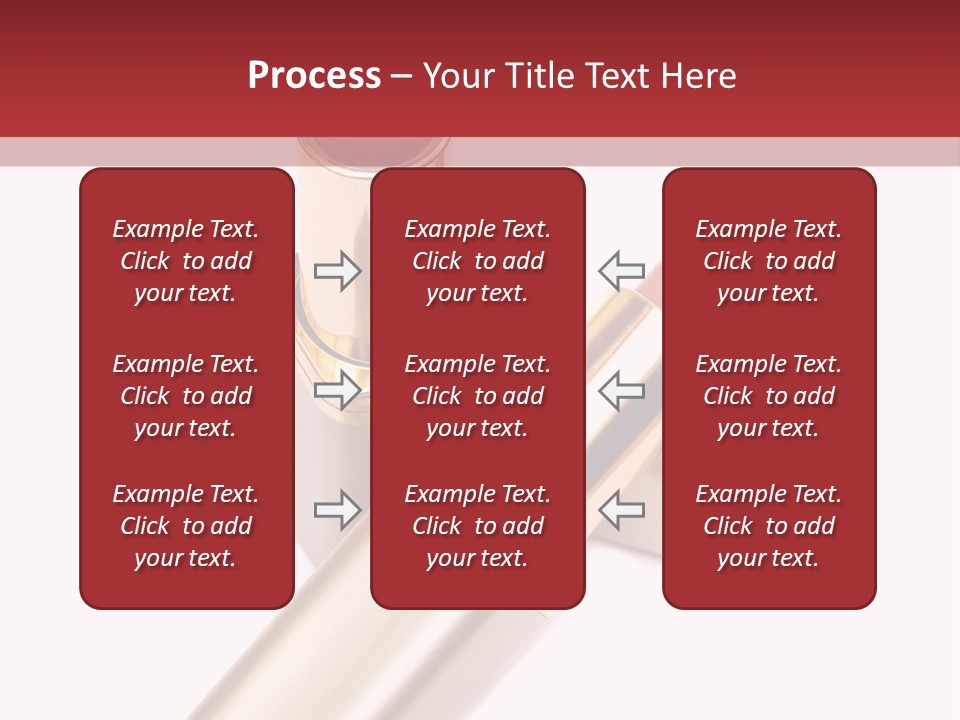 Process – Your Title Text Here

Example Text. Click to add your text.

Example Text. Click to add your text.

Example Text. Click to add your text.

Example Text. Click to add your text.

Example Text. Click to add your text.

Example Text. Click to add your text.

Example Text. Click to add your text.

Example Text. Click to add your text.

Example Text. Click to add your text.